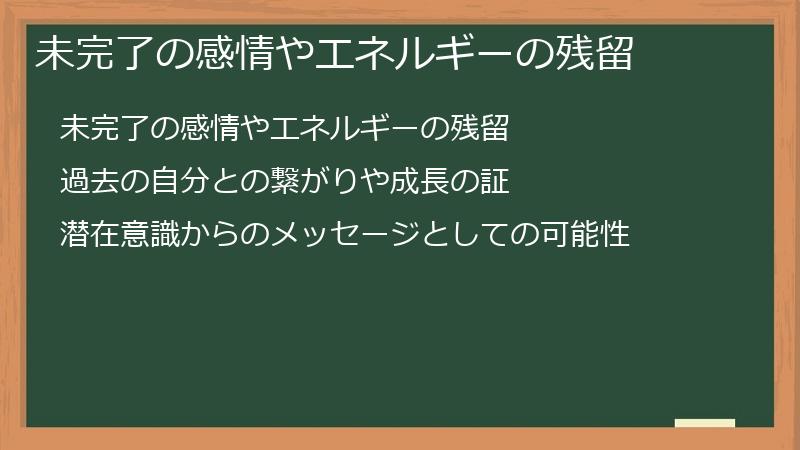 未完了の感情やエネルギーの残留

未完了の感情やエネルギーの残留

過去の自分との繋がりや成長の証

潜在意識からのメッセージとしての可能性